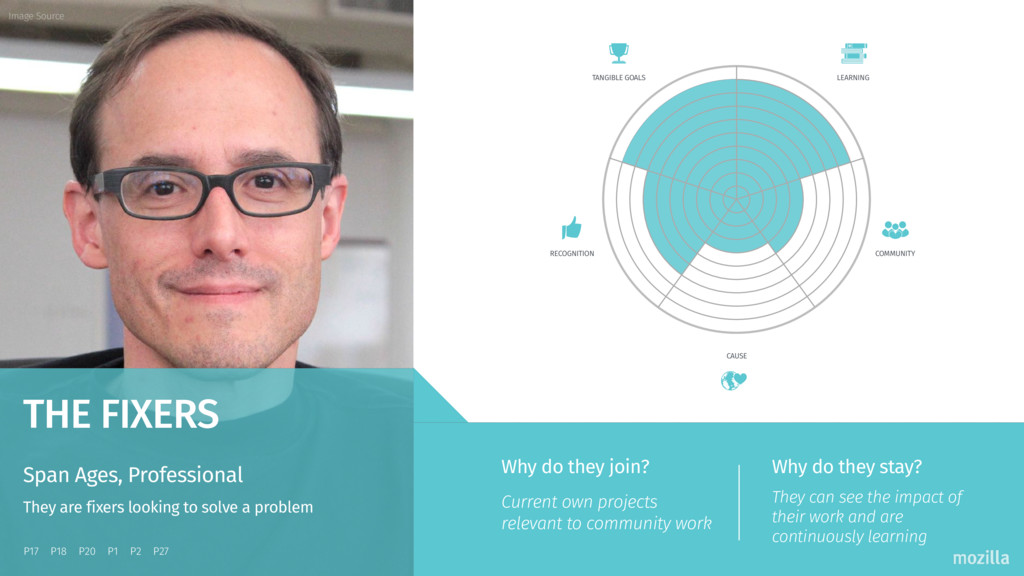 Image Source

TANGIBLE GOALS

LEARNING

RECOGNITION

COMMUNITY

CAUSE

THE FIXERS

Span Ages, Professional

They are fixers looking to solve a problem

P17 P18 P20 P1 P2 P27

Why do they join?

Current own projects relevant to community work

Why do they stay?

They can see the impact of their work and are continuously learning

mozilla